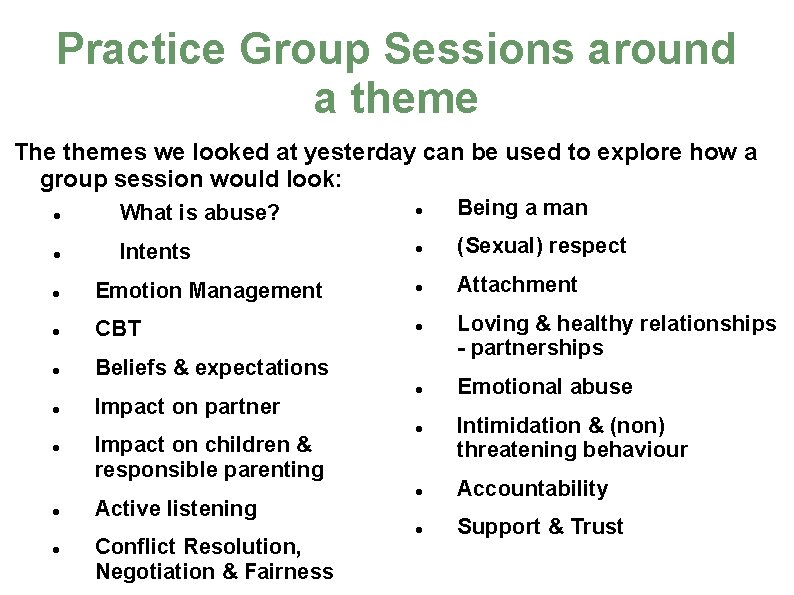 Practice Group Sessions around a theme

The themes we looked at yesterday can be used to explore how a group session would look:

- What is abuse?
- Intents
- Emotion Management
- CBT
- Beliefs & expectations
- Impact on partner
- Impact on children & responsible parenting
- Active listening
- Conflict Resolution, Negotiation & Fairness

- Being a man
- (Sexual) respect
- Attachment
- Loving & healthy relationships - partnerships
- Emotional abuse
- Intimidation & (non) threatening behaviour
- Accountability
- Support & Trust